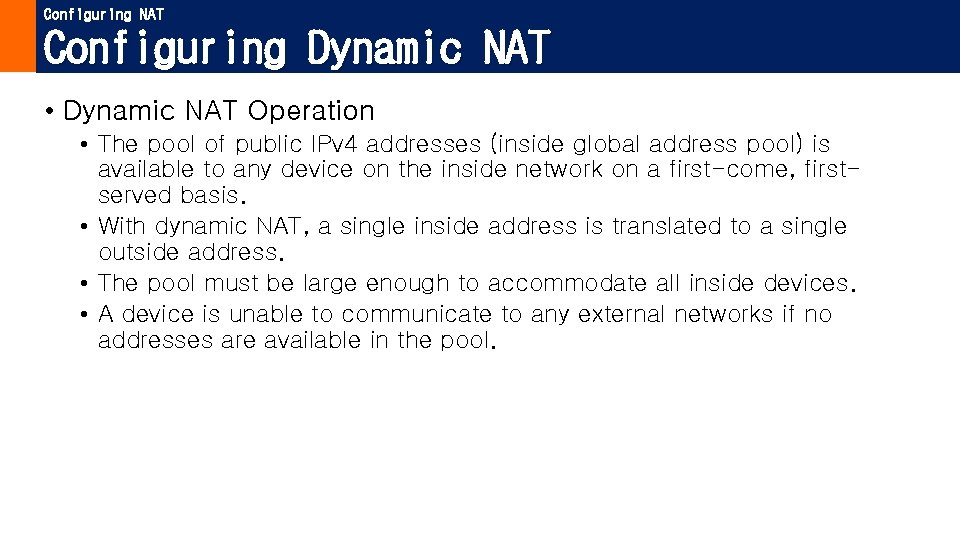 Configuring NAT
Configuring Dynamic NAT

• Dynamic NAT Operation
  • The pool of public IPv4 addresses (inside global address pool) is available to any device on the inside network on a first-come, first-served basis.
  • With dynamic NAT, a single inside address is translated to a single outside address.
  • The pool must be large enough to accommodate all inside devices.
  • A device is unable to communicate to any external networks if no addresses are available in the pool.